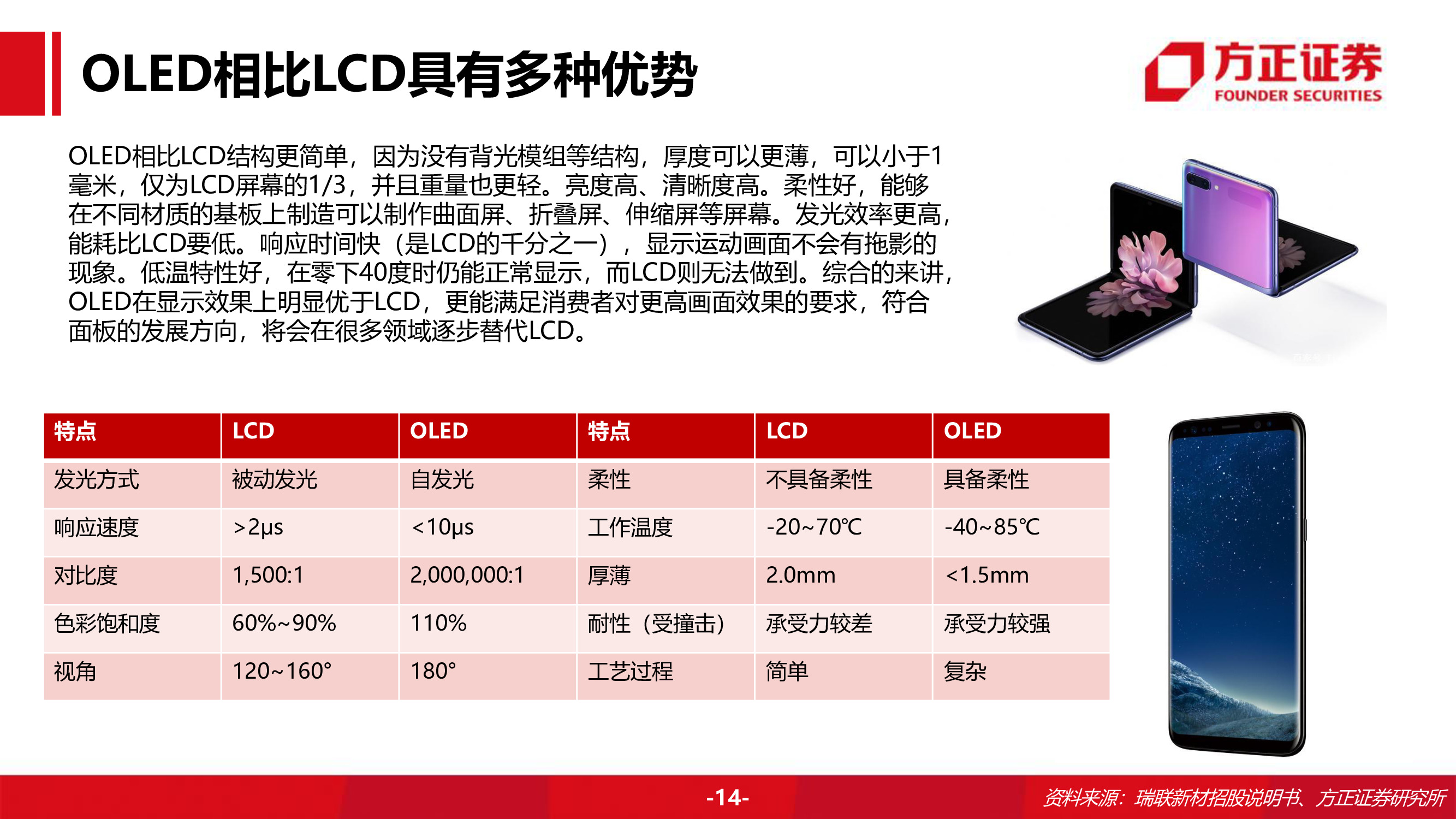 OLED相比LCD具有多种优势

方正证券
FOUNDER SECURITIES

OLED相比LCD结构更简单，因为没有背光模组等结构，厚度可以更薄，可以小于1毫米，仅为LCD屏幕的1/3，并且重量也更轻。亮度高、清晰度高。柔性好，能够在不同材质的基板上制造可以制作曲面屏、折叠屏、伸缩屏等屏幕。发光效率更高，能耗比LCD要低。响应时间快（是LCD的千分之一），显示运动画面不会有拖影的现象。低温特性好，在零下40度时仍能正常显示，而LCD则无法做到。综合的来讲，OLED在显示效果上明显优于LCD，更能满足消费者对更高画面效果的要求，符合面板的发展方向，将会在很多领域逐步替代LCD。

| 特点 | LCD | OLED | 特点 | LCD | OLED |
|---|---|---|---|---|---|
| 发光方式 | 被动发光 | 自发光 | 柔性 | 不具备柔性 | 具备柔性 |
| 响应速度 | >2μs | <10μs | 工作温度 | -20~70℃ | -40~85℃ |
| 对比度 | 1,500:1 | 2,000,000:1 | 厚薄 | 2.0mm | <1.5mm |
| 色彩饱和度 | 60%~90% | 110% | 耐性（受撞击） | 承受力较差 | 承受力较强 |
| 视角 | 120~160° | 180° | 工艺过程 | 简单 | 复杂 |

-14-

资料来源：瑞联新材招股说明书、方正证券研究所